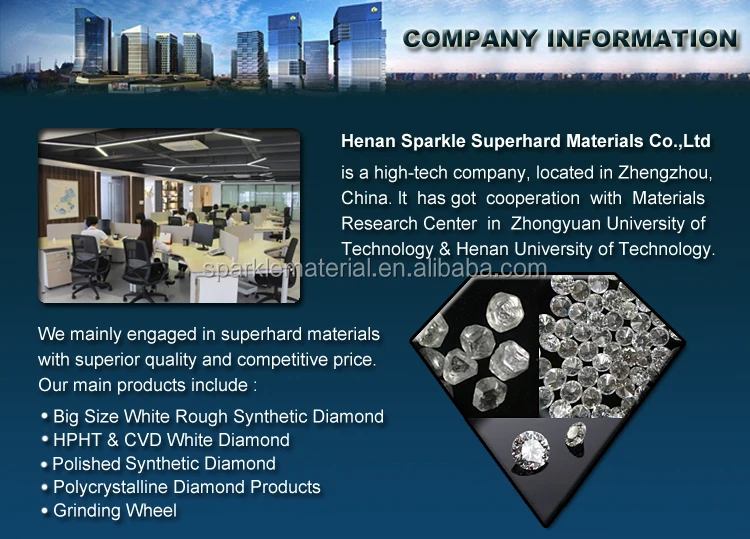 COMPANY INFORMATION

Henan Sparkle Superhard Materials Co.,Ltd

is a high-tech company, located in Zhengzhou, China. It has got cooperation with Materials Research Center in Zhongyuan University of Technology & Henan University of Technology.

sparklematerial.en.alibaba.com

We mainly engaged in superhard materials with superior quality and competitive price. Our main products include :

• Big Size White Rough Synthetic Diamond
• HPHT & CVD White Diamond
• Polished Synthetic Diamond
• Polycrystalline Diamond Products
• Grinding Wheel